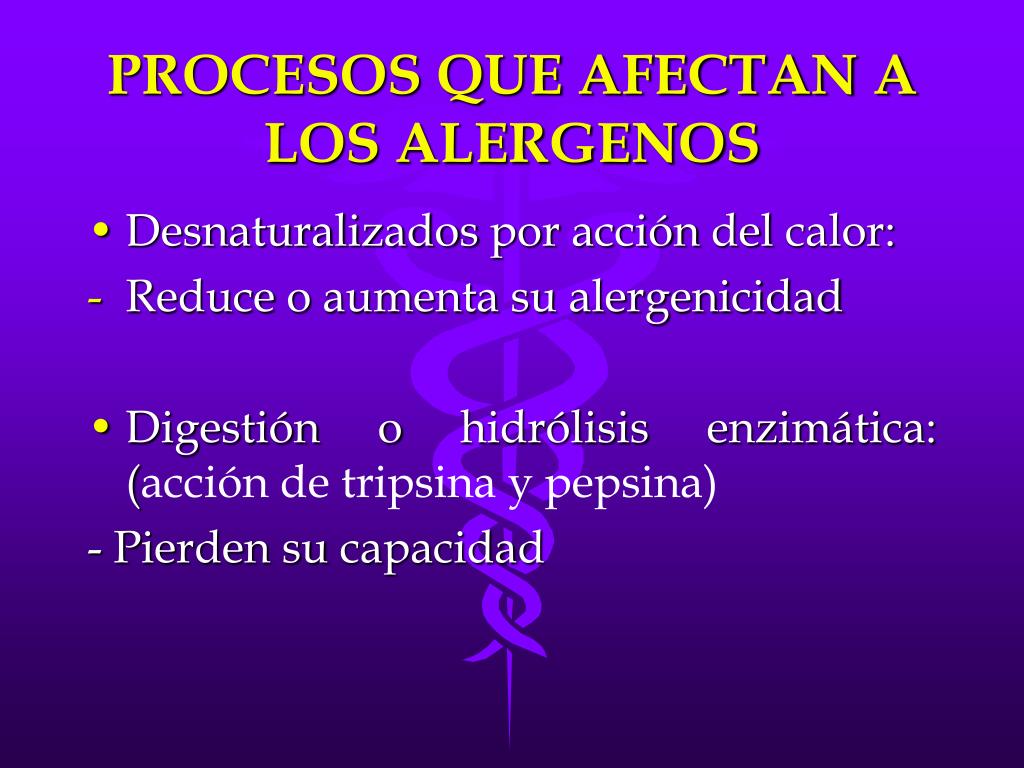 PROCESOS QUE AFECTAN A LOS ALERGENOS

• Desnaturalizados por acción del calor:
- Reduce o aumenta su alergenicidad

• Digestión o hidrólisis enzimática: (acción de tripsina y pepsina)
- Pierden su capacidad